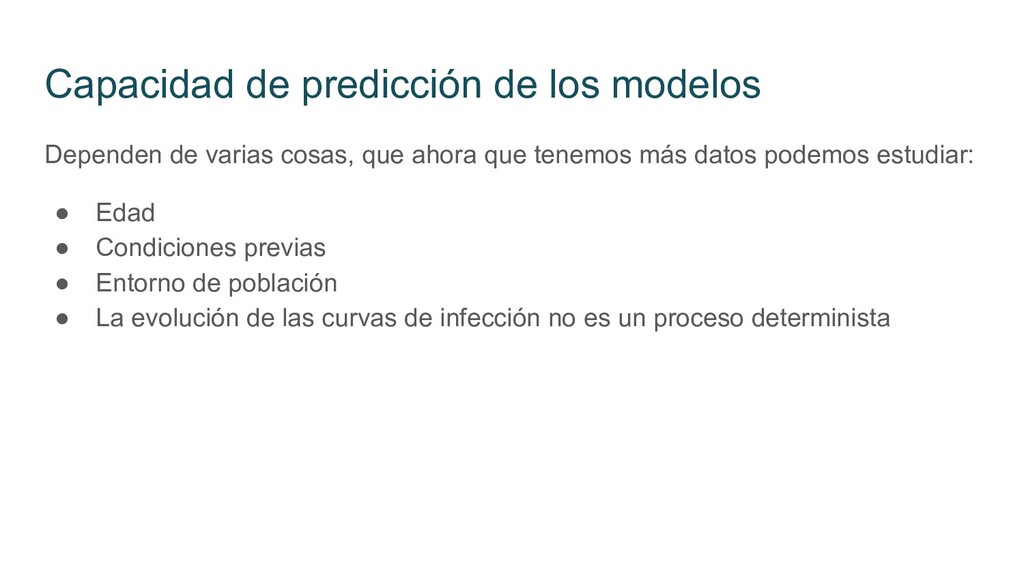 Capacidad de predicción de los modelos

Dependen de varias cosas, que ahora que tenemos más datos podemos estudiar:

● Edad
● Condiciones previas
● Entorno de población
● La evolución de las curvas de infección no es un proceso determinista